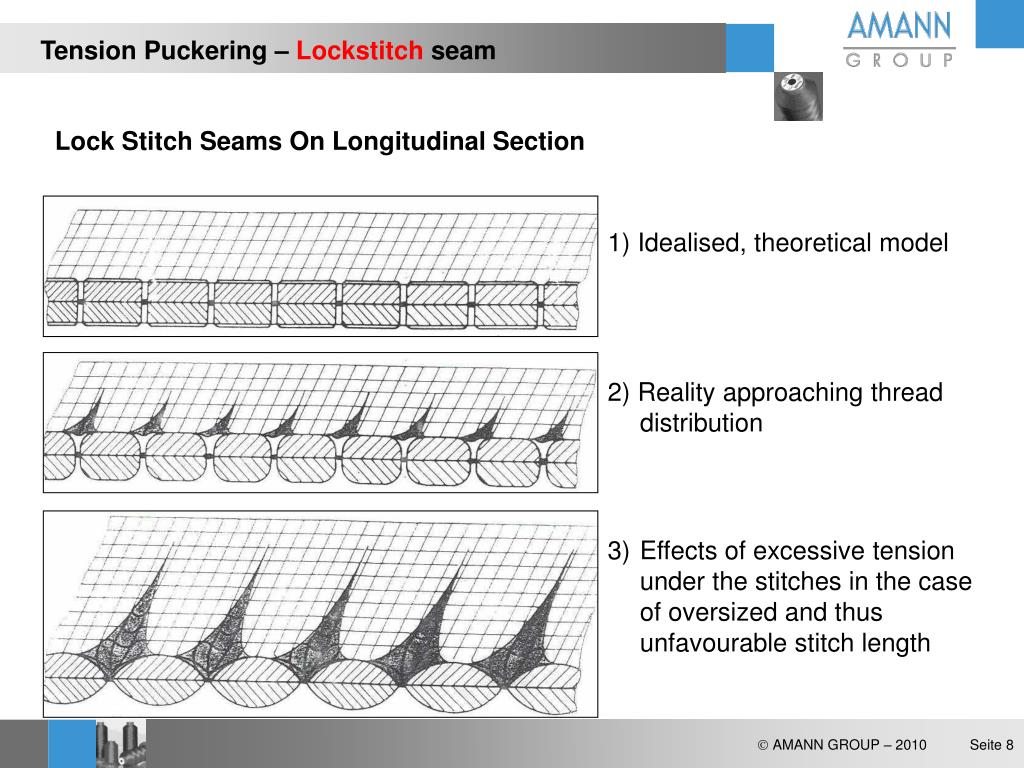 Tension Puckering – Lockstitch seam

AMANN
GROUP

Lock Stitch Seams On Longitudinal Section

1) Idealised, theoretical model

2) Reality approaching thread distribution

3) Effects of excessive tension under the stitches in the case of oversized and thus unfavourable stitch length

© AMANN GROUP – 2010 Seite 8